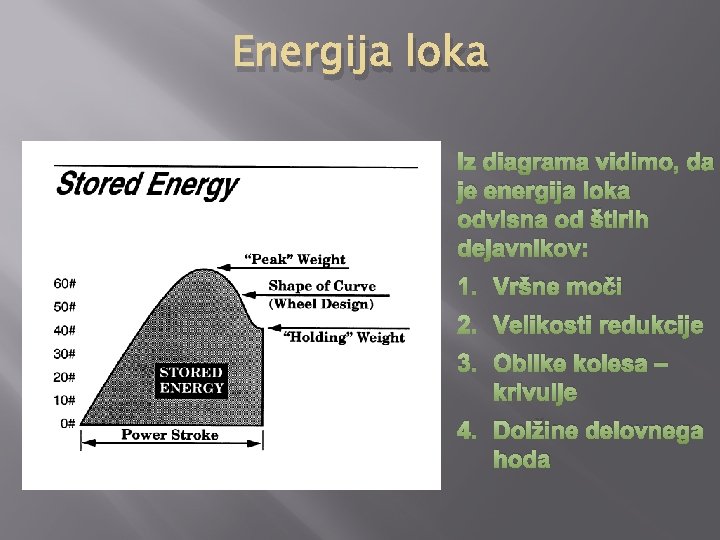 Energija loka

Stored Energy

"Peak" Weight

Shape of Curve (Wheel Design)

"Holding" Weight

60#
50#
40#
30#
20#
10#
0#

STORED ENERGY

Power Stroke

Iz diagrama vidimo, da je energija loka odvisna od štirih dejavnikov:

1. Vršne moči
2. Velikosti redukcije
3. Oblike kolesa – krivulje
4. Dolžine delovnega hoda